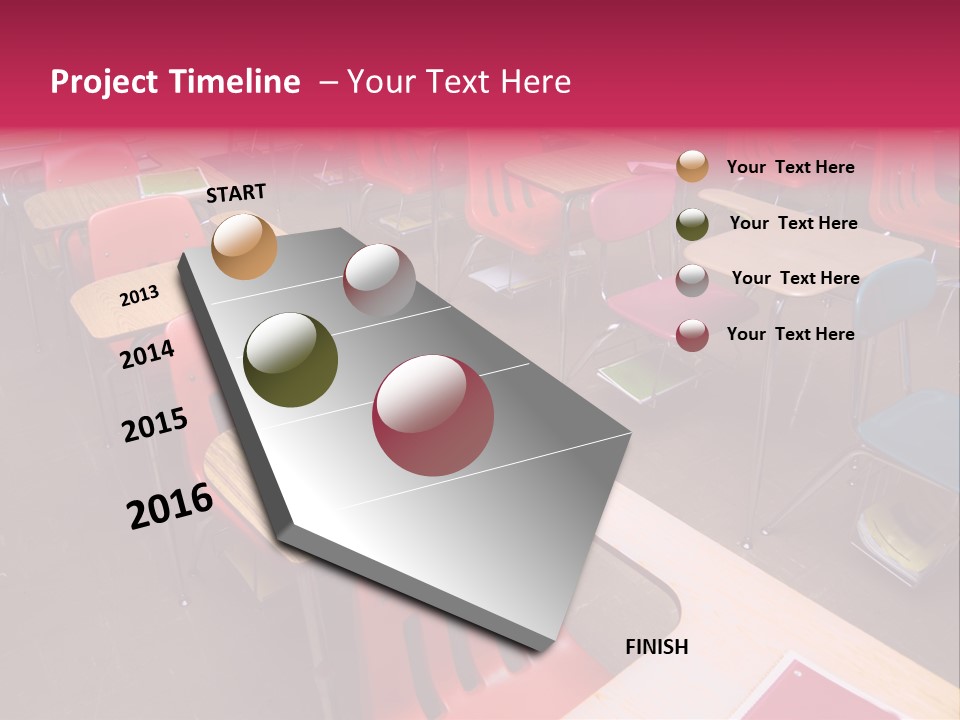 Project Timeline – Your Text Here

START

2013

2014

2015

2016

FINISH

Your Text Here

Your Text Here

Your Text Here

Your Text Here